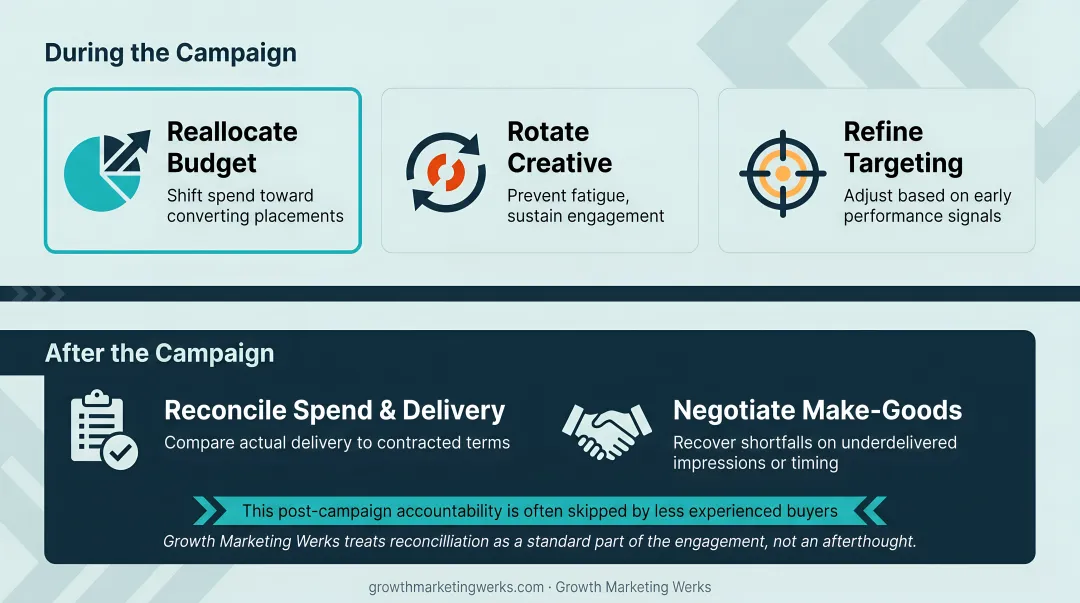 During the Campaign

Reallocate Budget
Shift spend toward converting placements

Rotate Creative
Prevent fatigue, sustain engagement

Refine Targeting
Adjust based on early performance signals

After the Campaign

Reconcile Spend & Delivery
Compare actual delivery to contracted terms

Negotiate Make-Goods
Recover shortfalls on underdelivered impressions or timing

This post-campaign accountability is often skipped by less experienced buyers

Growth Marketing Werks treats reconcilliation as a standard part of the engagement, not an afterthought.

growthmarketingwerks.com · Growth Marketing Werks